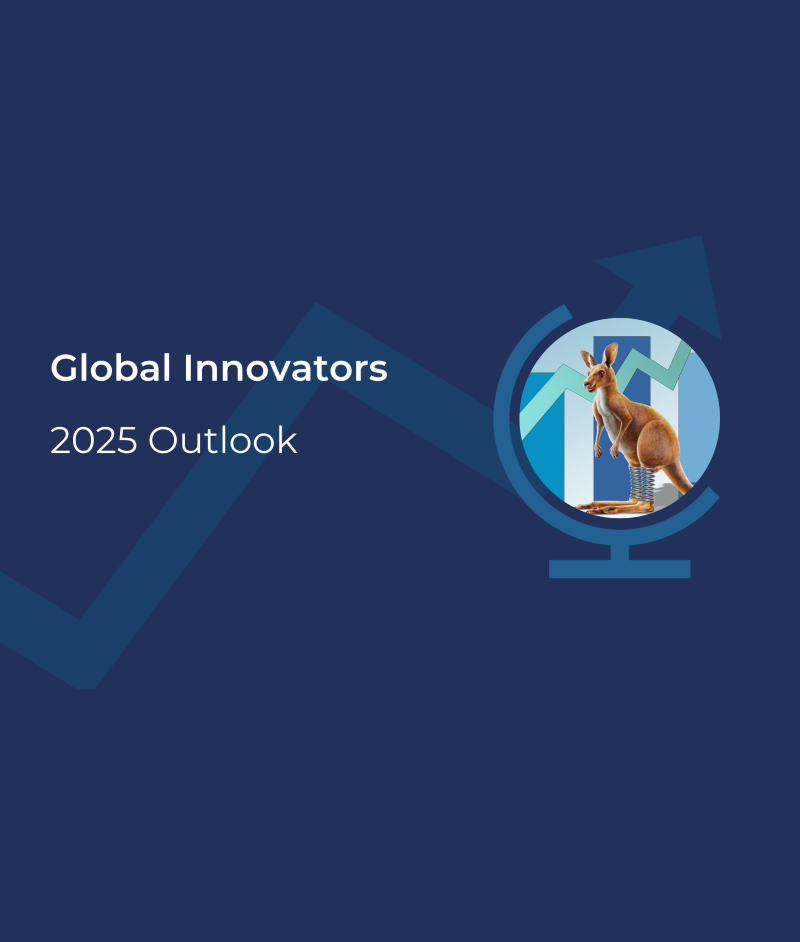 Global Innovators

2025 Outlook